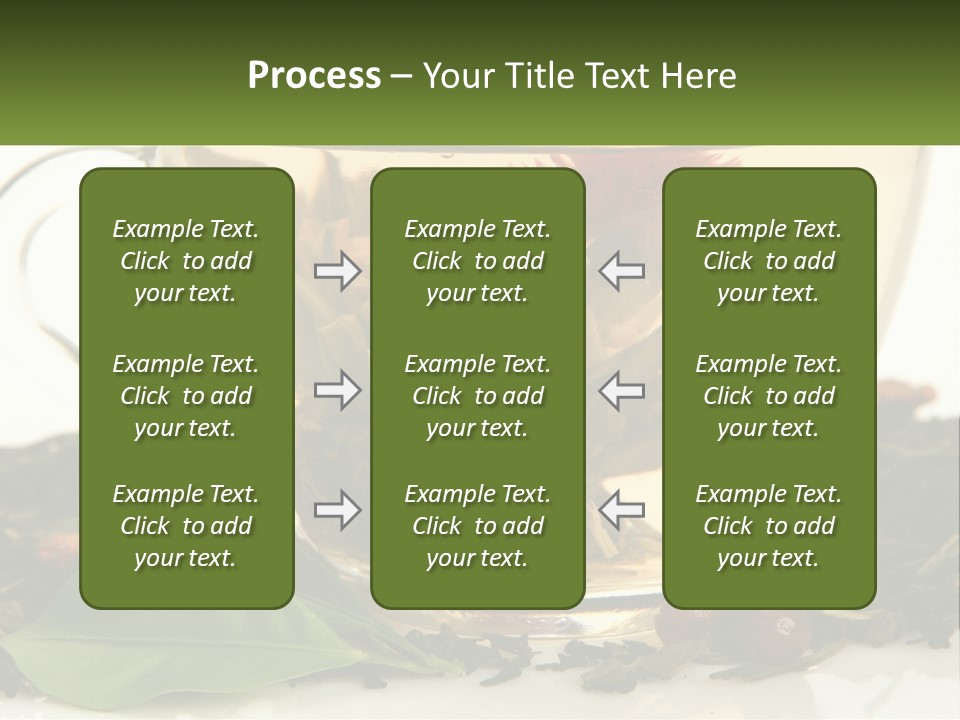 Process – Your Title Text Here

Example Text. Click to add your text.

Example Text. Click to add your text.

Example Text. Click to add your text.

Example Text. Click to add your text.

Example Text. Click to add your text.

Example Text. Click to add your text.

Example Text. Click to add your text.

Example Text. Click to add your text.

Example Text. Click to add your text.